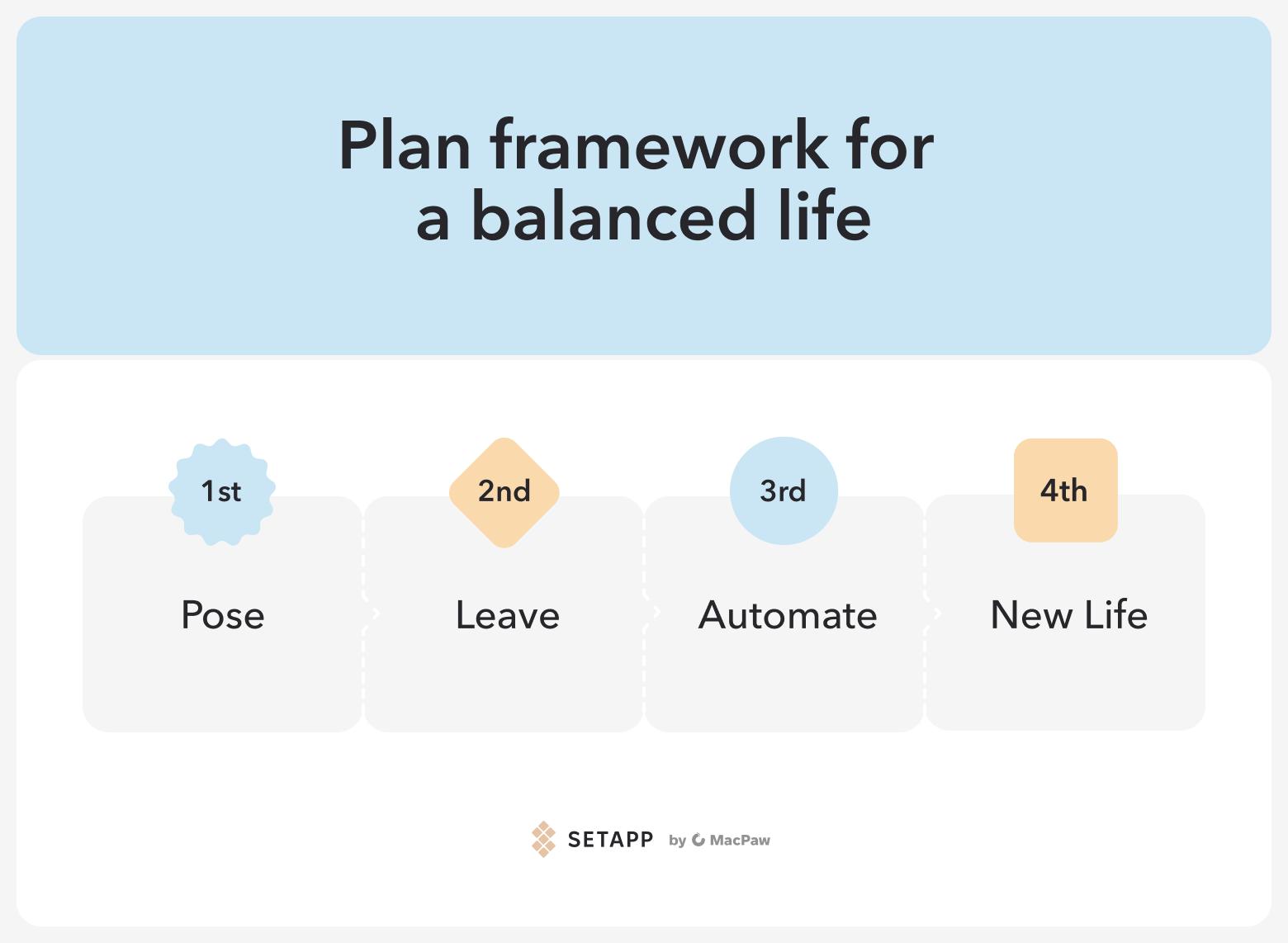 Plan framework for a balanced life

1st
Pose

2nd
Leave

3rd
Automate

4th
New Life

SETAPP by MacPaw